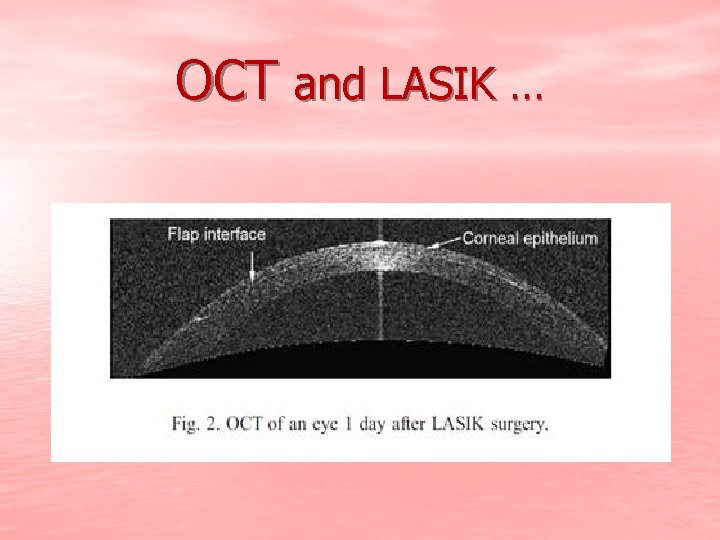 OCT and LASIK …

Flap interface

Corneal epithelium

Fig. 2. OCT of an eye 1 day after LASIK surgery.